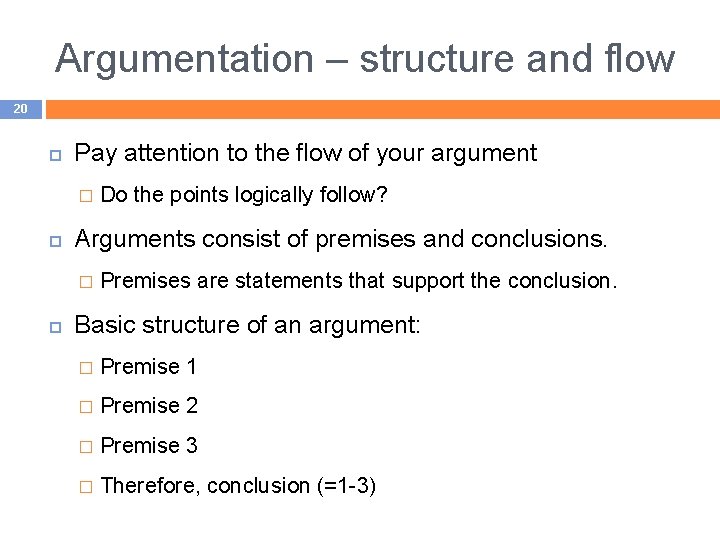 Argumentation – structure and flow

20

Pay attention to the flow of your argument

Do the points logically follow?

Arguments consist of premises and conclusions.

Premises are statements that support the conclusion.

Basic structure of an argument:

Premise 1

Premise 2

Premise 3

Therefore, conclusion (=1-3)